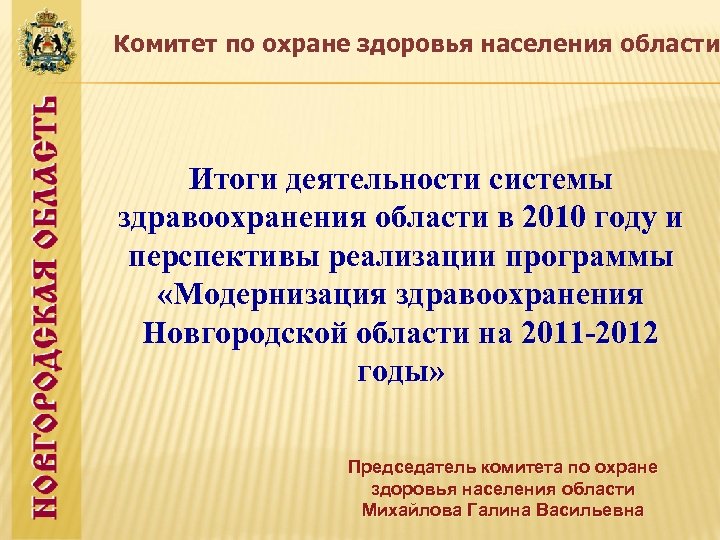 НОВГОРОДСКАЯ ОБЛАСТЬ

Комитет по охране здоровья населения области

Итоги деятельности системы здравоохранения области в 2010 году и перспективы реализации программы «Модернизация здравоохранения Новгородской области на 2011-2012 годы»

Председатель комитета по охране здоровья населения области Михайлова Галина Васильевна